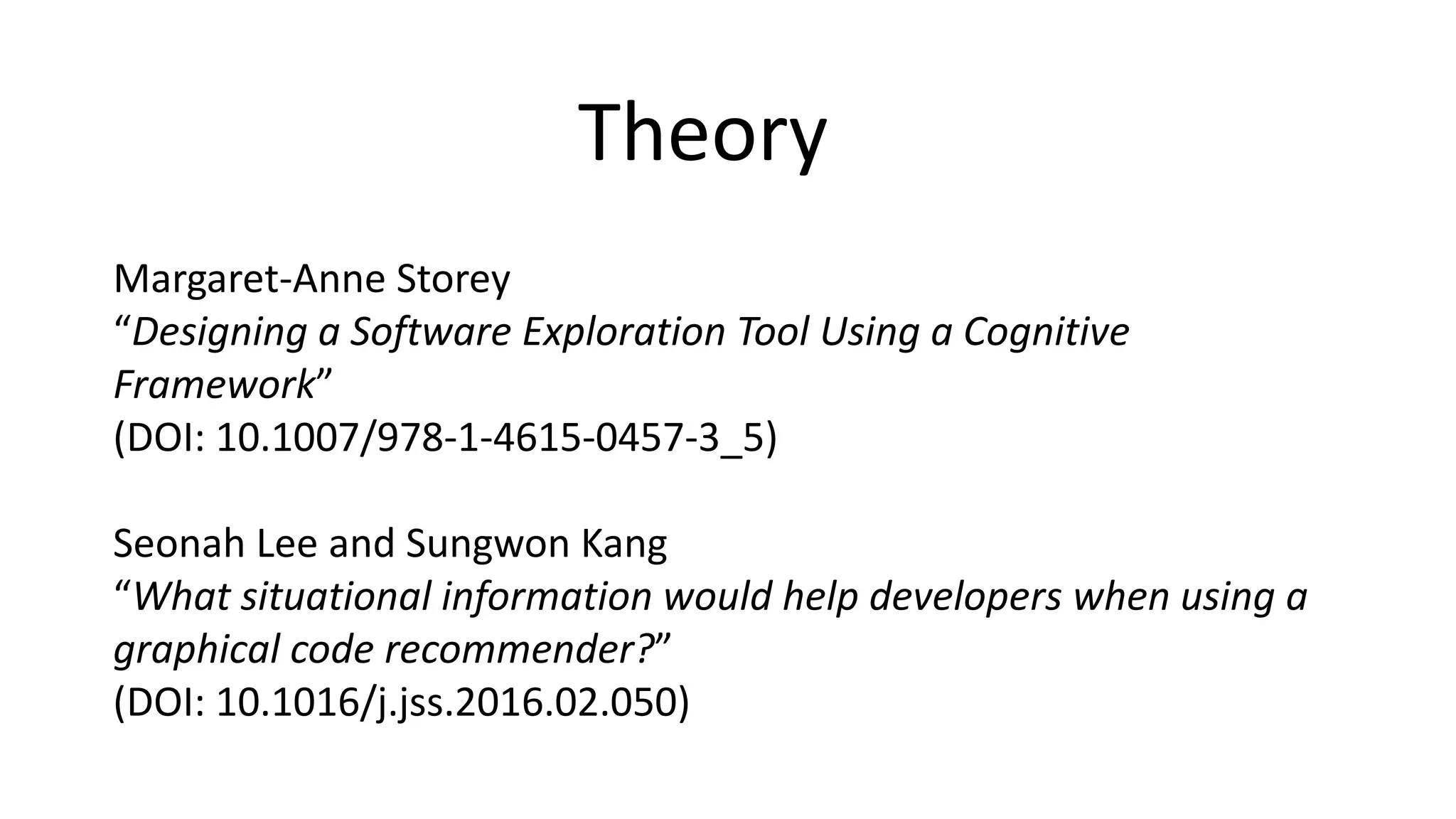 Theory

Margaret-Anne Storey
“Designing a Software Exploration Tool Using a Cognitive Framework”
(DOI: 10.1007/978-1-4615-0457-3_5)

Seonah Lee and Sungwon Kang
“What situational information would help developers when using a graphical code recommender?”
(DOI: 10.1016/j.jss.2016.02.050)